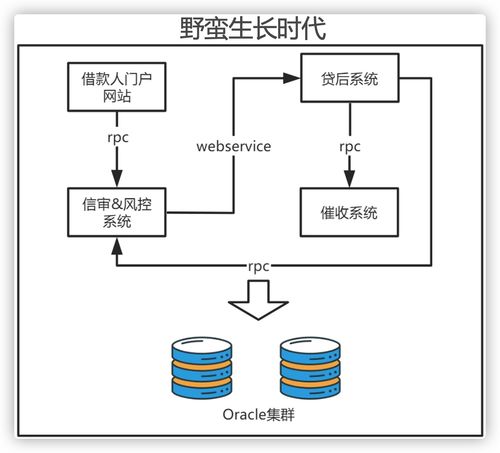 野蛮生长时代

借款人门户网站

rpc

信审&风控系统

webservice

贷后系统

rpc

催收系统

rpc

Oracle集群